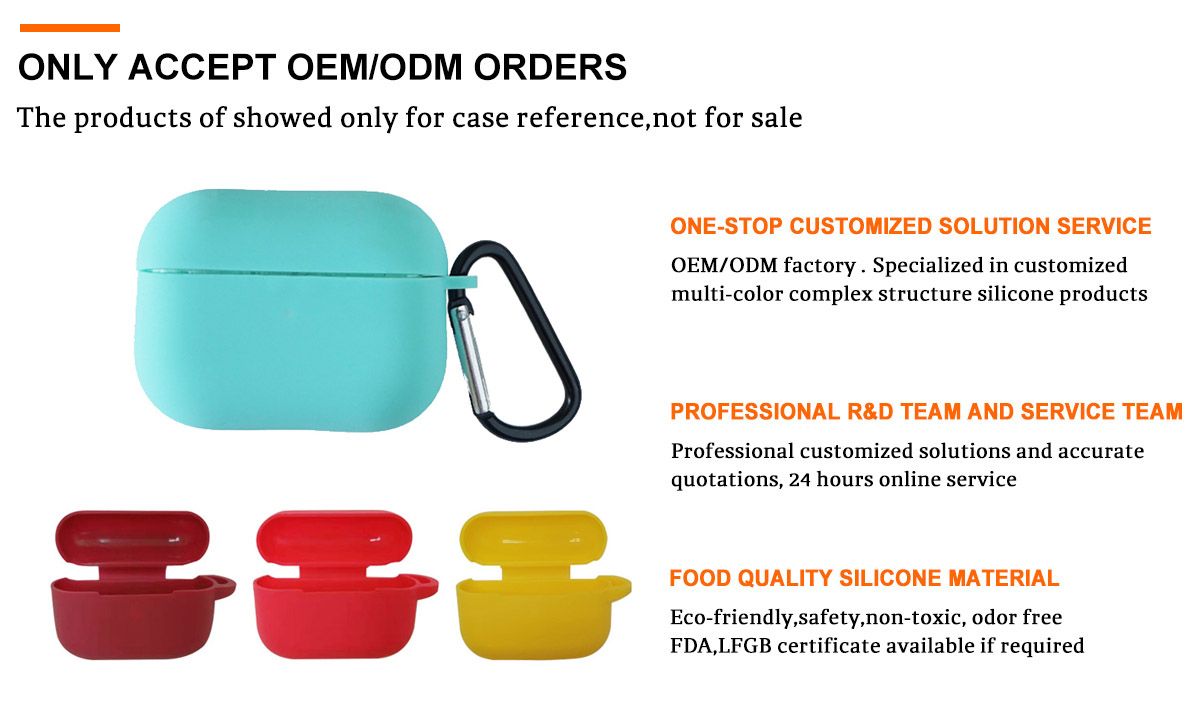 ONLY ACCEPT OEM/ODM ORDERS

The products of showed only for case reference,not for sale

ONE-STOP CUSTOMIZED SOLUTION SERVICE

OEM/ODM factory . Specialized in customized multi-color complex structure silicone products

PROFESSIONAL R&D TEAM AND SERVICE TEAM

Professional customized solutions and accurate quotations, 24 hours online service

FOOD QUALITY SILICONE MATERIAL

Eco-friendly,safety,non-toxic, odor free
FDA,LFGB certificate available if required